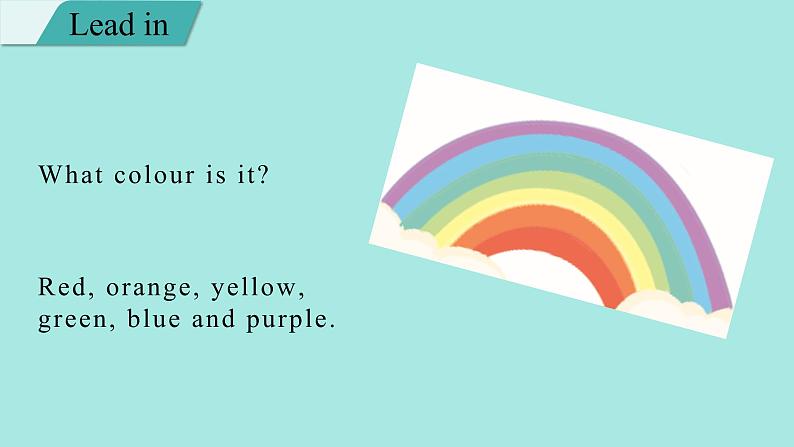 Lead in

What colour is it?

Red, orange, yellow, green, blue and purple.